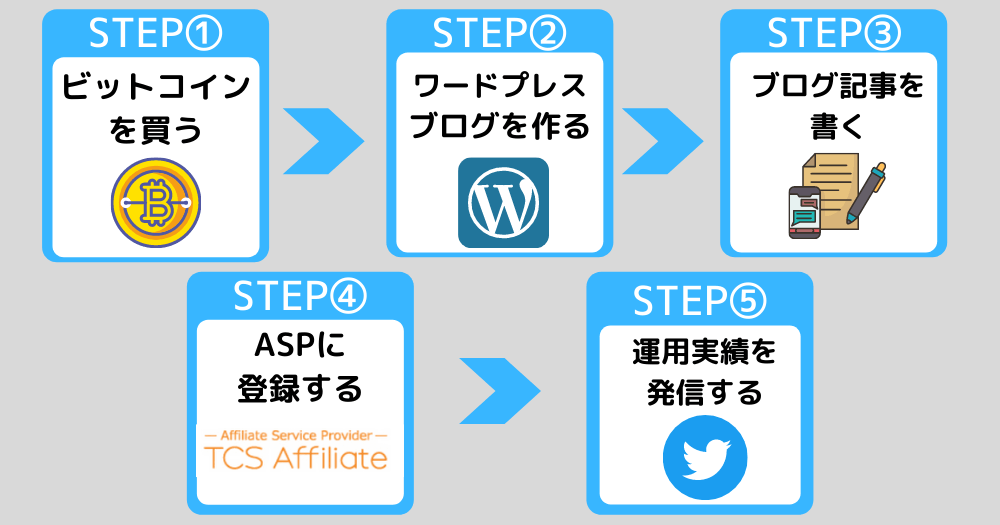 STEP①
ビットコインを買う

STEP②
ワードプレスブログを作る

STEP③
ブログ記事を書く

STEP④
ASPに登録する
— Affiliate Service Provider —
TCS Affiliate

STEP⑤
運用実績を発信する